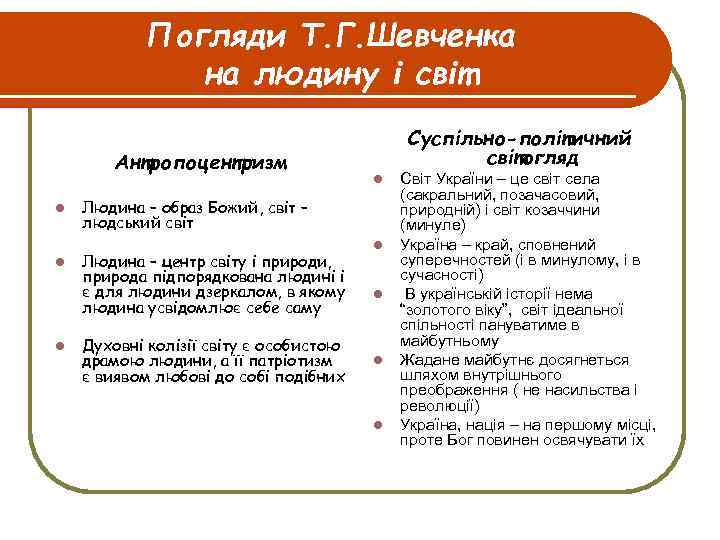 Погляди Т.Г.Шевченка на людину і світ

Антропоцентризм

- Людина – образ Божий, світ – людський світ
- Людина – центр світу і природи, природа підпорядкована людині і є для людини дзеркалом, в якому людина усвідомлює себе саму
- Духовні колізії світу є особистою драмою людини, а її патріотизм є виявом любові до собі подібних

Суспільно-політичний світогляд

- Світ України – це світ села (сакральний, позачасовий, природній) і світ козаччини (минуле)
- Україна – край, сповнений суперечностей (і в минулому, і в сучасності)
- В українській історії нема "золотого віку", світ ідеальної спільності пануватиме в майбутньому
- Жадане майбутнє досягнеться шляхом внутрішнього преображення ( не насильства і революції)
- Україна, нація – на першому місці, проте Бог повинен освячувати їх